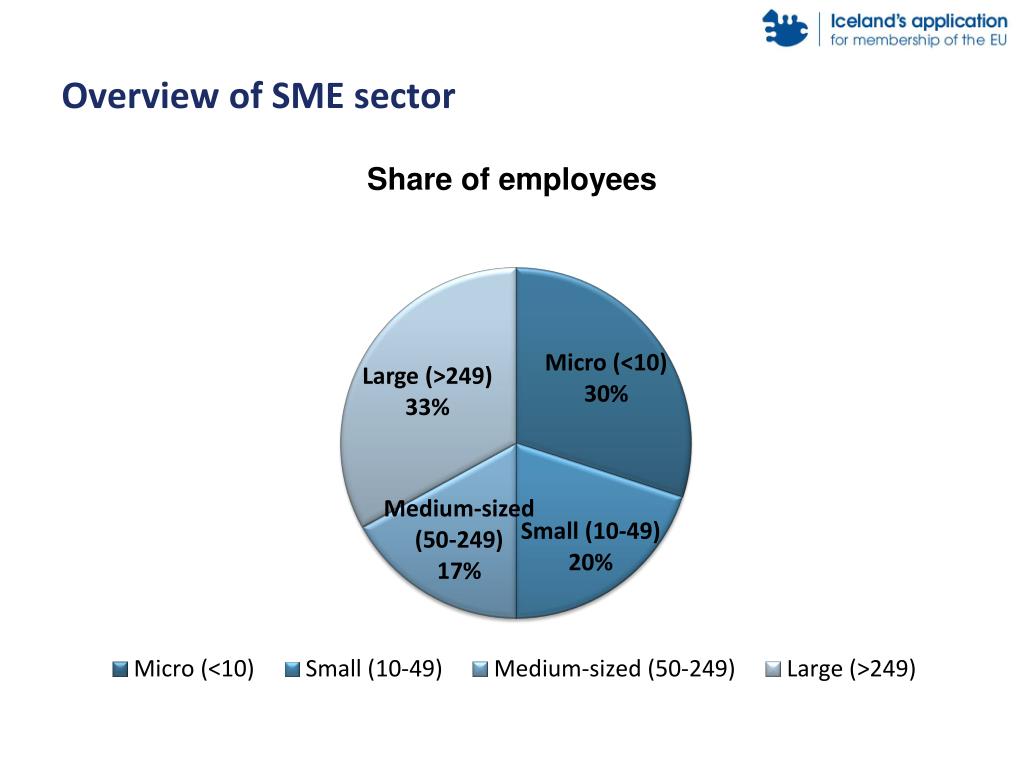 Iceland's application for membership of the EU

Overview of SME sector

Share of employees

Large (>249) 33%

Micro (<10) 30%

Medium-sized (50-249) 17%

Small (10-49) 20%

Micro (<10) Small (10-49) Medium-sized (50-249) Large (>249)